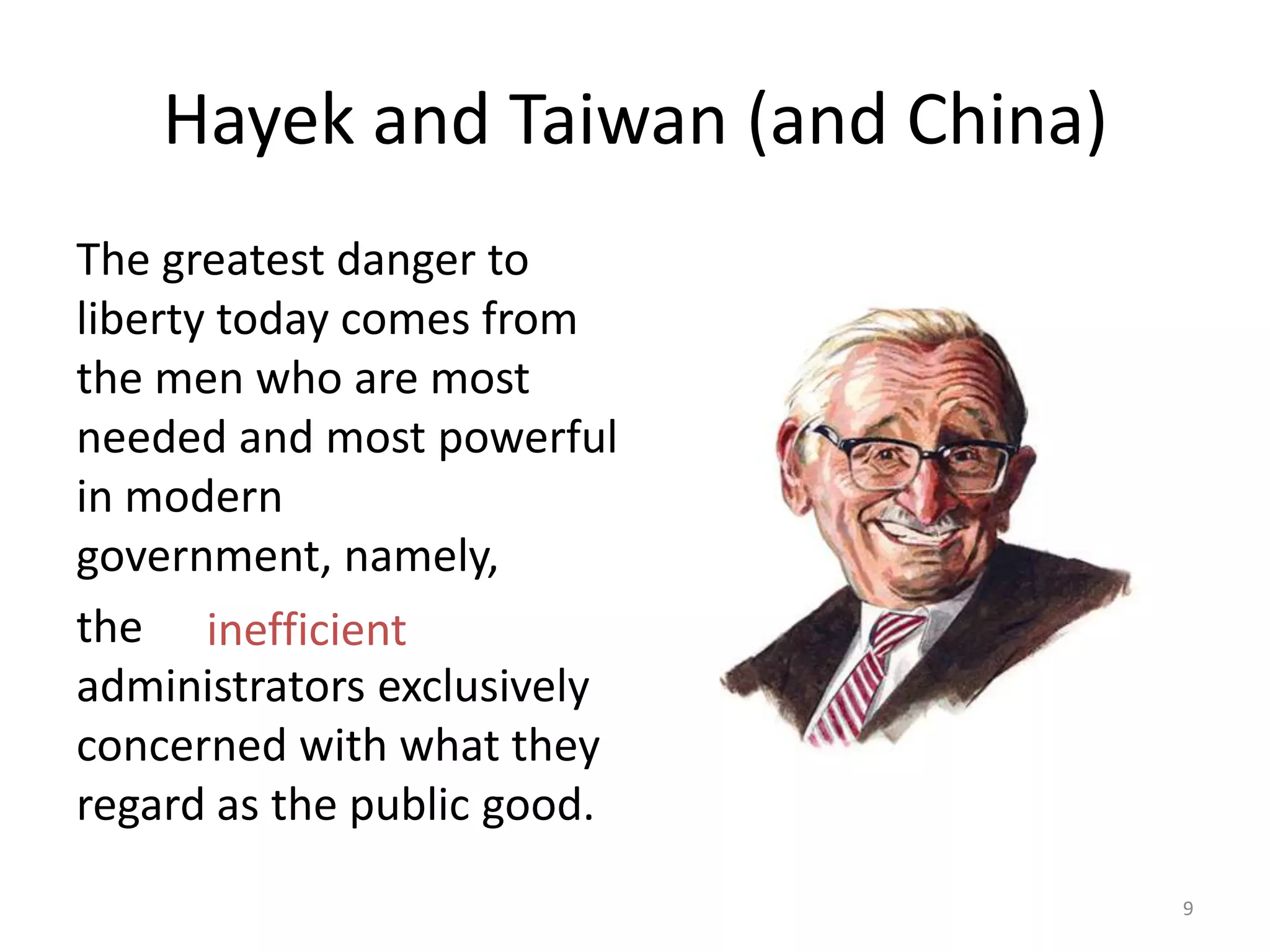 Hayek and Taiwan (and China)

The greatest danger to liberty today comes from the men who are most needed and most powerful in modern government, namely,

the inefficient administrators exclusively concerned with what they regard as the public good.

9